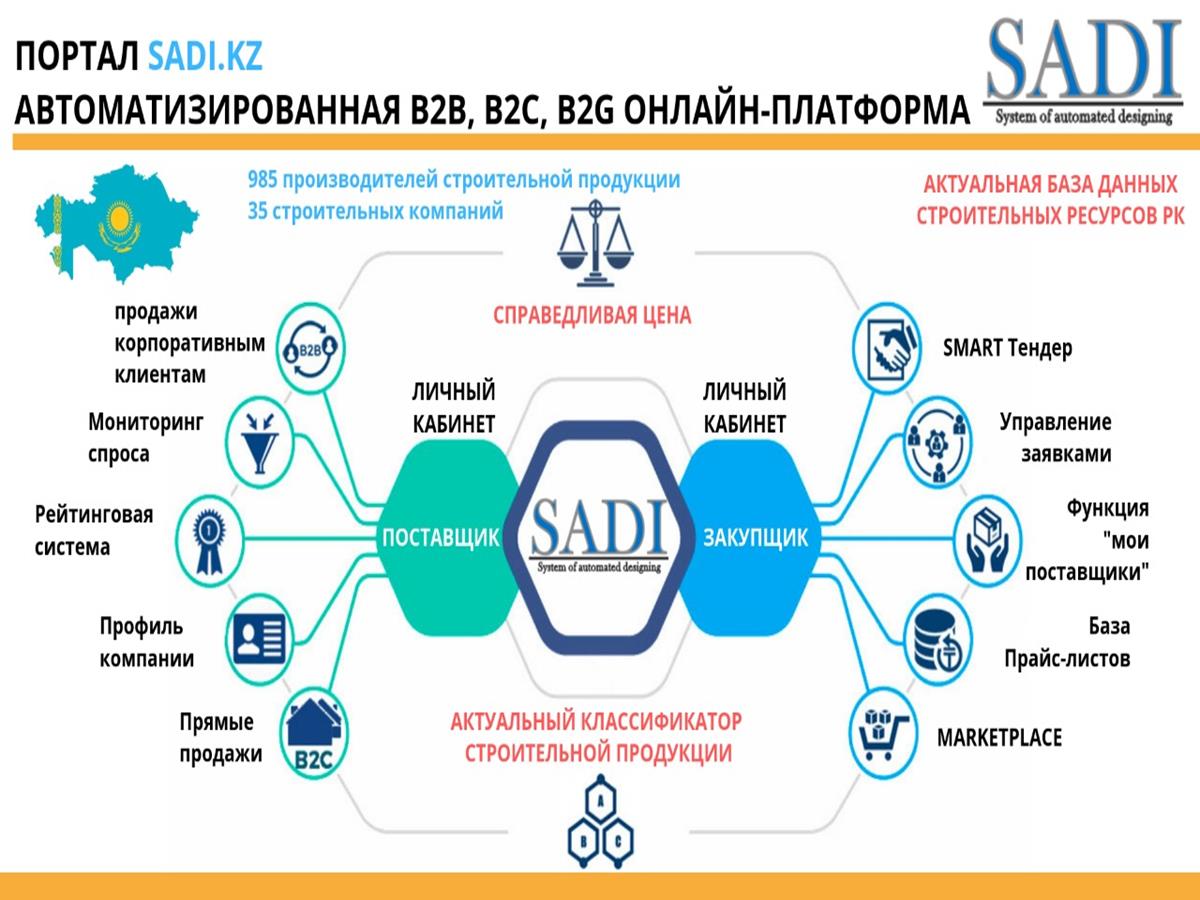 ПОРТАЛ SADI.KZ
АВТОМАТИЗИРОВАННАЯ B2B, B2C, B2G ОНЛАЙН-ПЛАТФОРМА

SADI
System of automated designing

985 производителей строительной продукции
35 строительных компаний

АКТУАЛЬНАЯ БАЗА ДАННЫХ СТРОИТЕЛЬНЫХ РЕСУРСОВ РК

СПРАВЕДЛИВАЯ ЦЕНА

продажи корпоративным клиентам

B2B

Мониторинг спроса

Рейтинговая система

Профиль компании

Прямые продажи

B2C

ЛИЧНЫЙ КАБИНЕТ

ПОСТАВЩИК

SADI
System of automated designing

ЛИЧНЫЙ КАБИНЕТ

ЗАКУПЩИК

SMART Тендер

Управление заявками

Функция "мои поставщики"

База Прайс-листов

MARKETPLACE

АКТУАЛЬНЫЙ КЛАССИФИКАТОР СТРОИТЕЛЬНОЙ ПРОДУКЦИИ

A
B
C